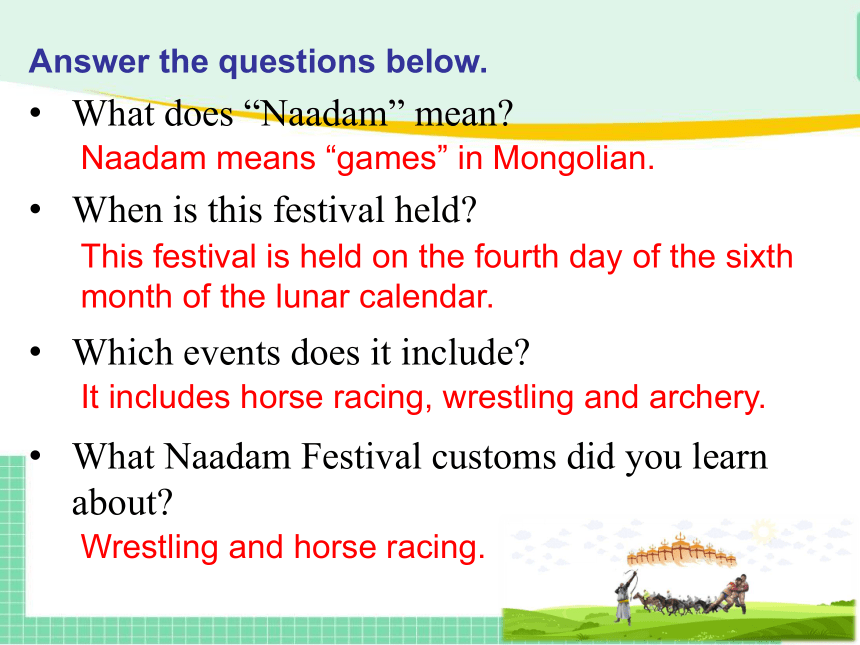 Answer the questions below.

• What does “Naadam” mean?
Naadam means “games” in Mongolian.

• When is this festival held?
This festival is held on the fourth day of the sixth month of the lunar calendar.

• Which events does it include?
It includes horse racing, wrestling and archery.

• What Naadam Festival customs did you learn about?
Wrestling and horse racing.